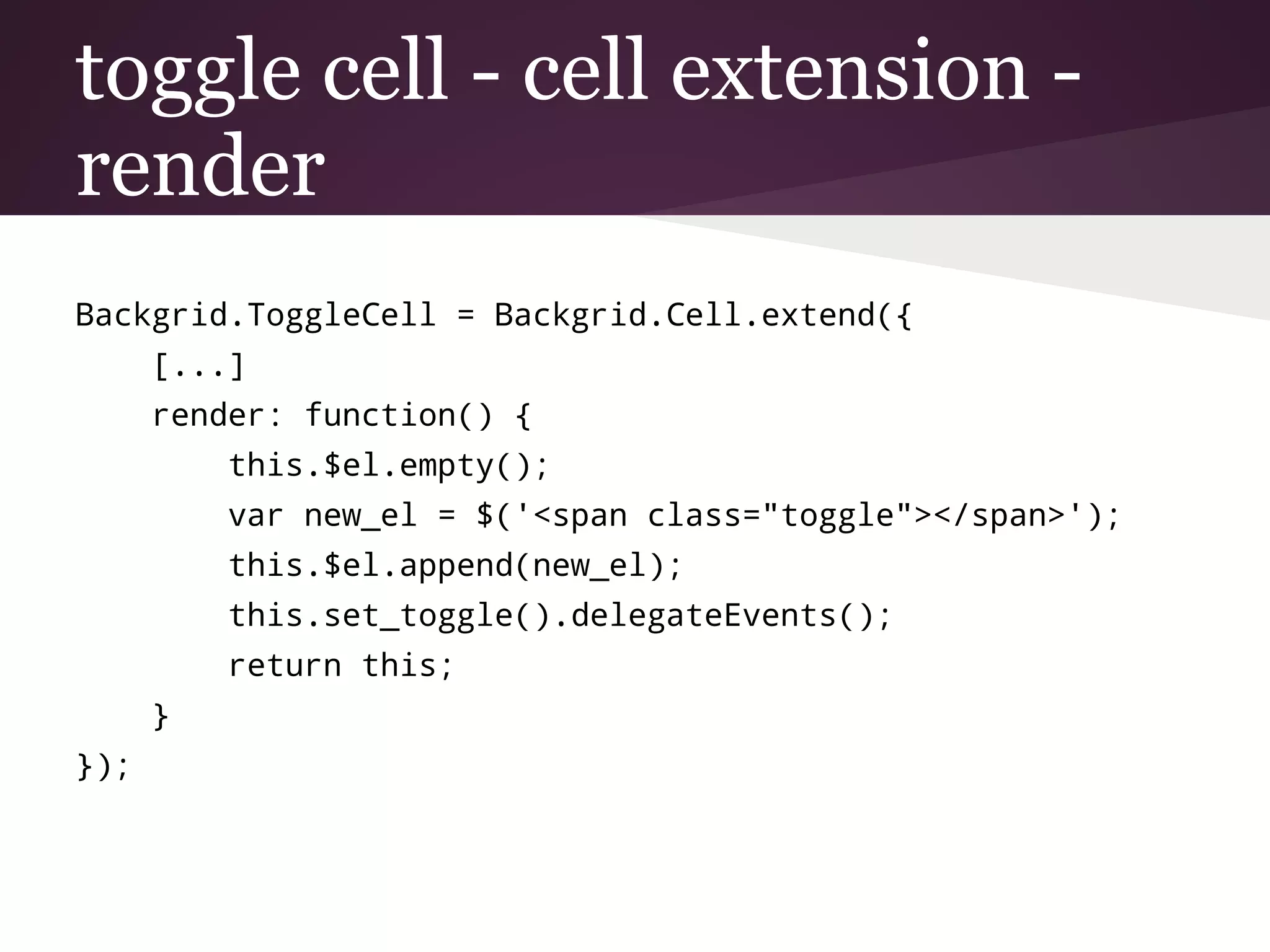 toggle cell - cell extension - render

Backgrid.ToggleCell = Backgrid.Cell.extend({
    [...]
    render: function() {
        this.$el.empty();
        var new_el = $('<span class="toggle"></span>');
        this.$el.append(new_el);
        this.set_toggle().delegateEvents();
        return this;
    }
});